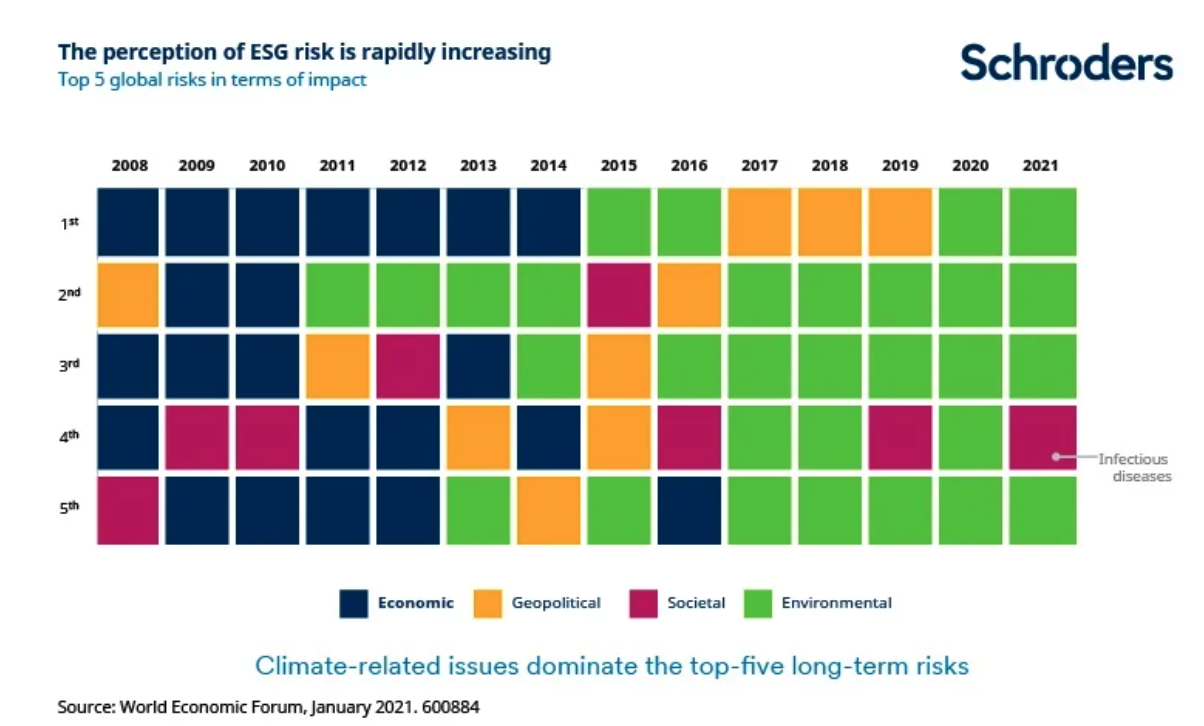 The perception of ESG risk is rapidly increasing
Top 5 global risks in terms of impact

Schroders

2008 2009 2010 2011 2012 2013 2014 2015 2016 2017 2018 2019 2020 2021

1st
2nd
3rd
4th
5th

Infectious diseases

Economic Geopolitical Societal Environmental

Climate-related issues dominate the top-five long-term risks

Source: World Economic Forum, January 2021. 600884